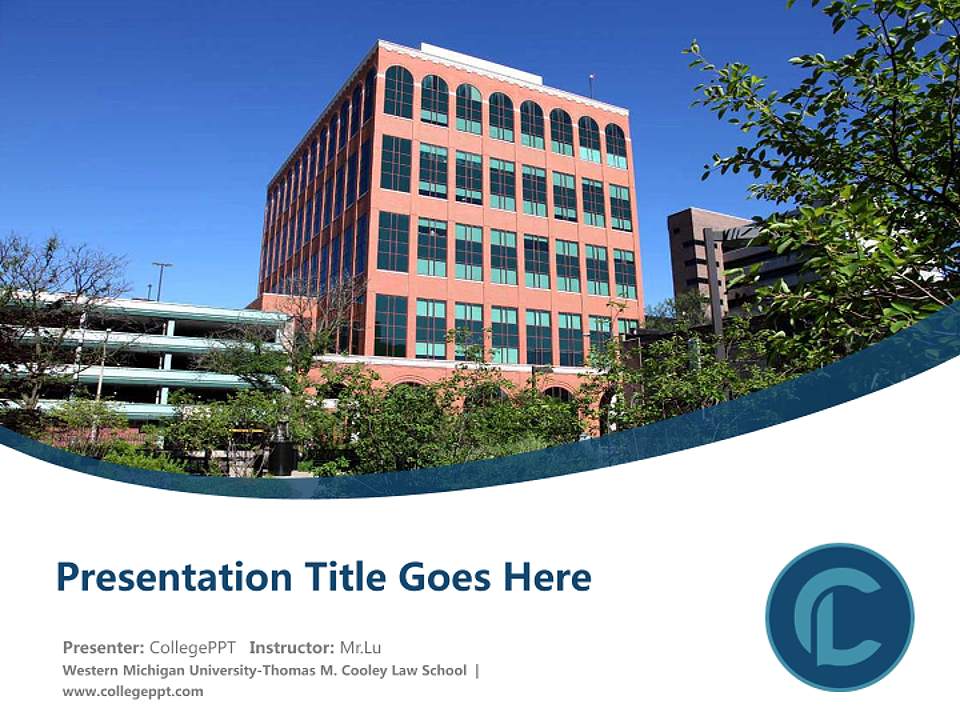 Presentation Title Goes Here

Presenter: CollegePPT Instructor: Mr.Lu
Western Michigan University-Thomas M. Cooley Law School |
www.collegeppt.com

CL